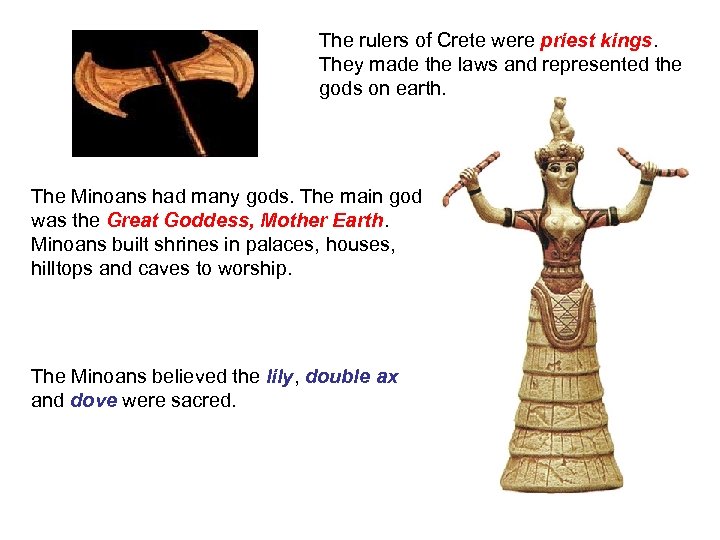 The rulers of Crete were priest kings. They made the laws and represented the gods on earth.

The Minoans had many gods. The main god was the Great Goddess, Mother Earth. Minoans built shrines in palaces, houses, hilltops and caves to worship.

The Minoans believed the lily, double ax and dove were sacred.